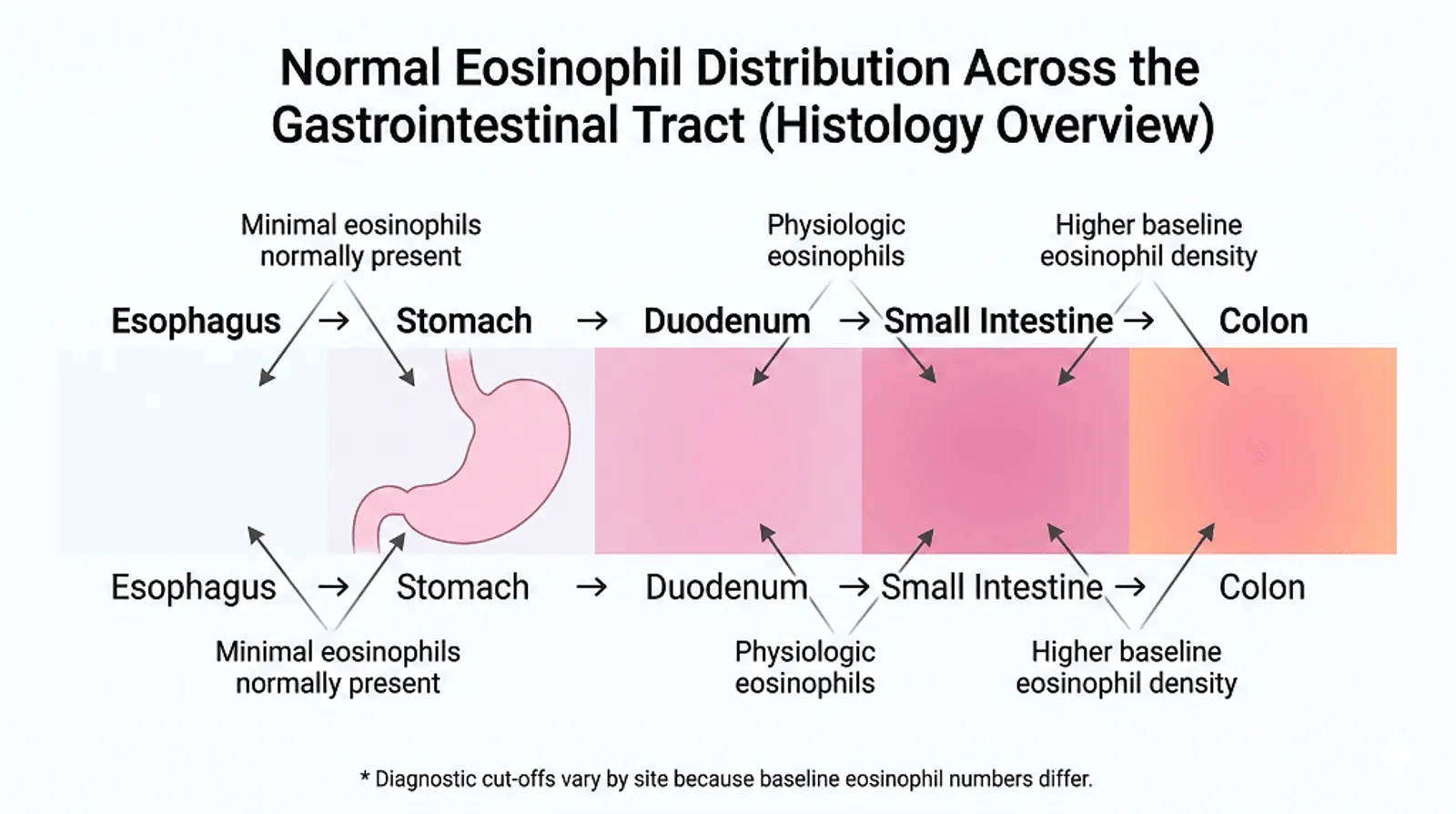 Normal Eosinophil Distribution Across the Gastrointestinal Tract (Histology Overview)

Minimal eosinophils normally present

Physiologic eosinophils

Higher baseline eosinophil density

Esophagus → Stomach → Duodenum → Small Intestine → Colon

Esophagus → Stomach → Duodenum → Small Intestine → Colon

Minimal eosinophils normally present

Physiologic eosinophils

Higher baseline eosinophil density

* Diagnostic cut-offs vary by site because baseline eosinophil numbers differ.